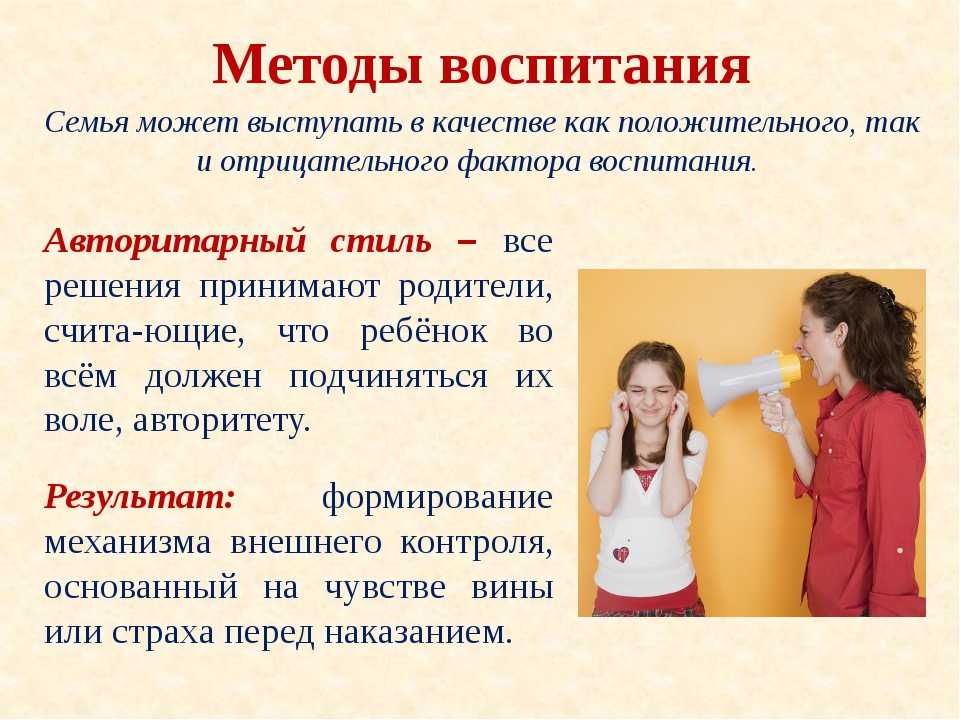 Методы воспитания

Семья может выступать в качестве как положительного, так и отрицательного фактора воспитания.

Авторитарный стиль – все решения принимают родители, счита-ющие, что ребёнок во всём должен подчиняться их воле, авторитету.

Результат: формирование механизма внешнего контроля, основанный на чувстве вины или страха перед наказанием.